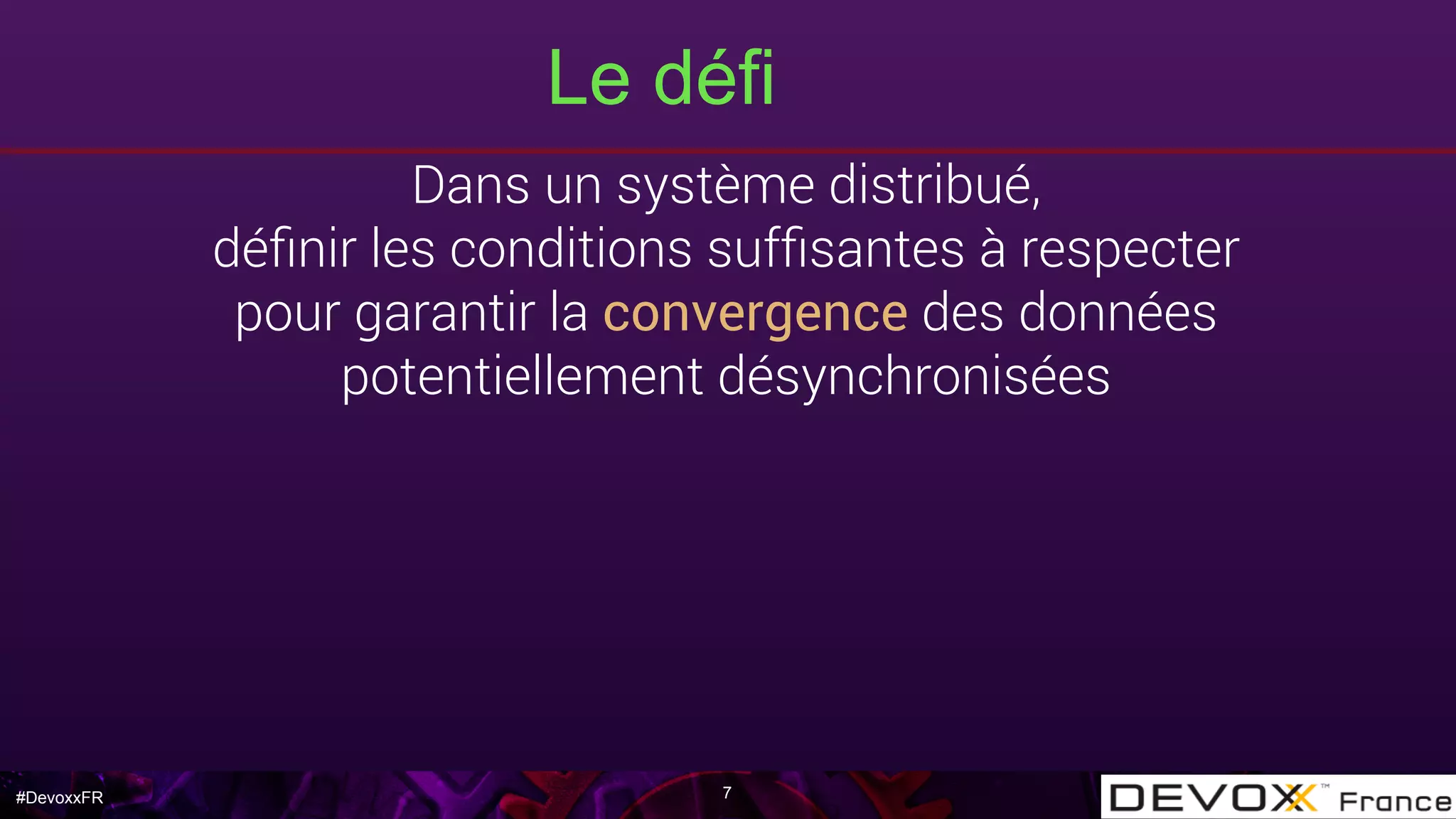 Le défi

Dans un système distribué,
définir les conditions suffisantes à respecter pour garantir la convergence des données potentiellement désynchronisées

#DevoxxFR

7

DEVOXX™ France